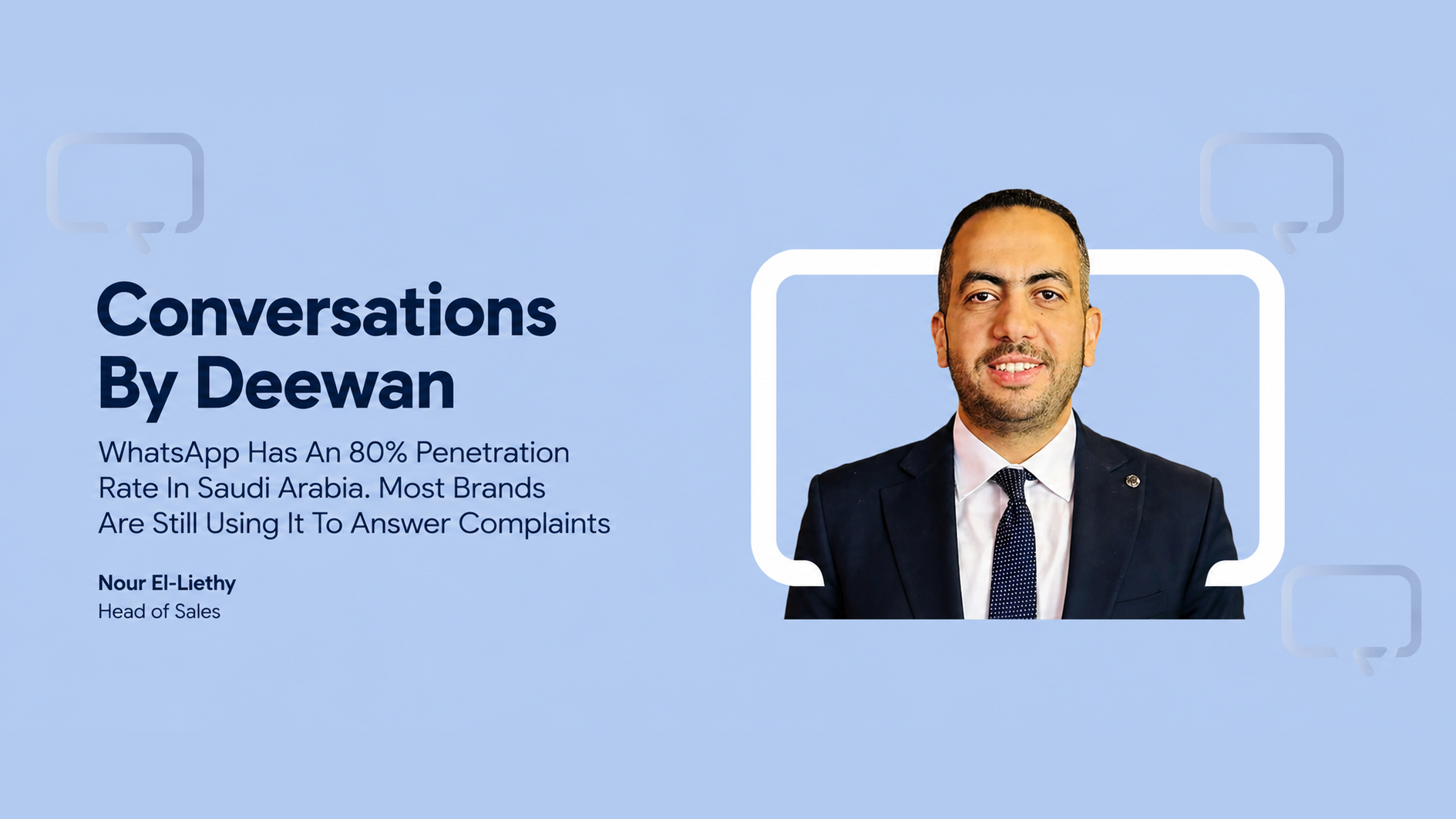 Conversations By Deewan

WhatsApp Has An 80% Penetration Rate In Saudi Arabia. Most Brands Are Still Using It To Answer Complaints

Nour El-Liethy
Head of Sales